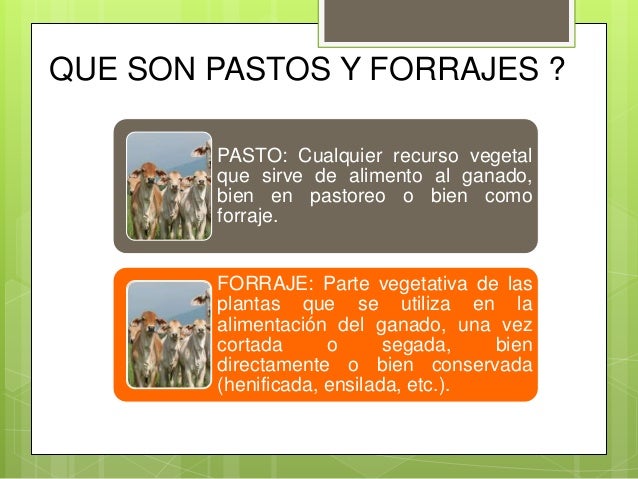 QUE SON PASTOS Y FORRAJES ?

PASTO: Cualquier recurso vegetal que sirve de alimento al ganado, bien en pastoreo o bien como forraje.

FORRAJE: Parte vegetativa de las plantas que se utiliza en la alimentación del ganado, una vez cortada o segada, bien directamente o bien conservada (henificada, ensilada, etc.).